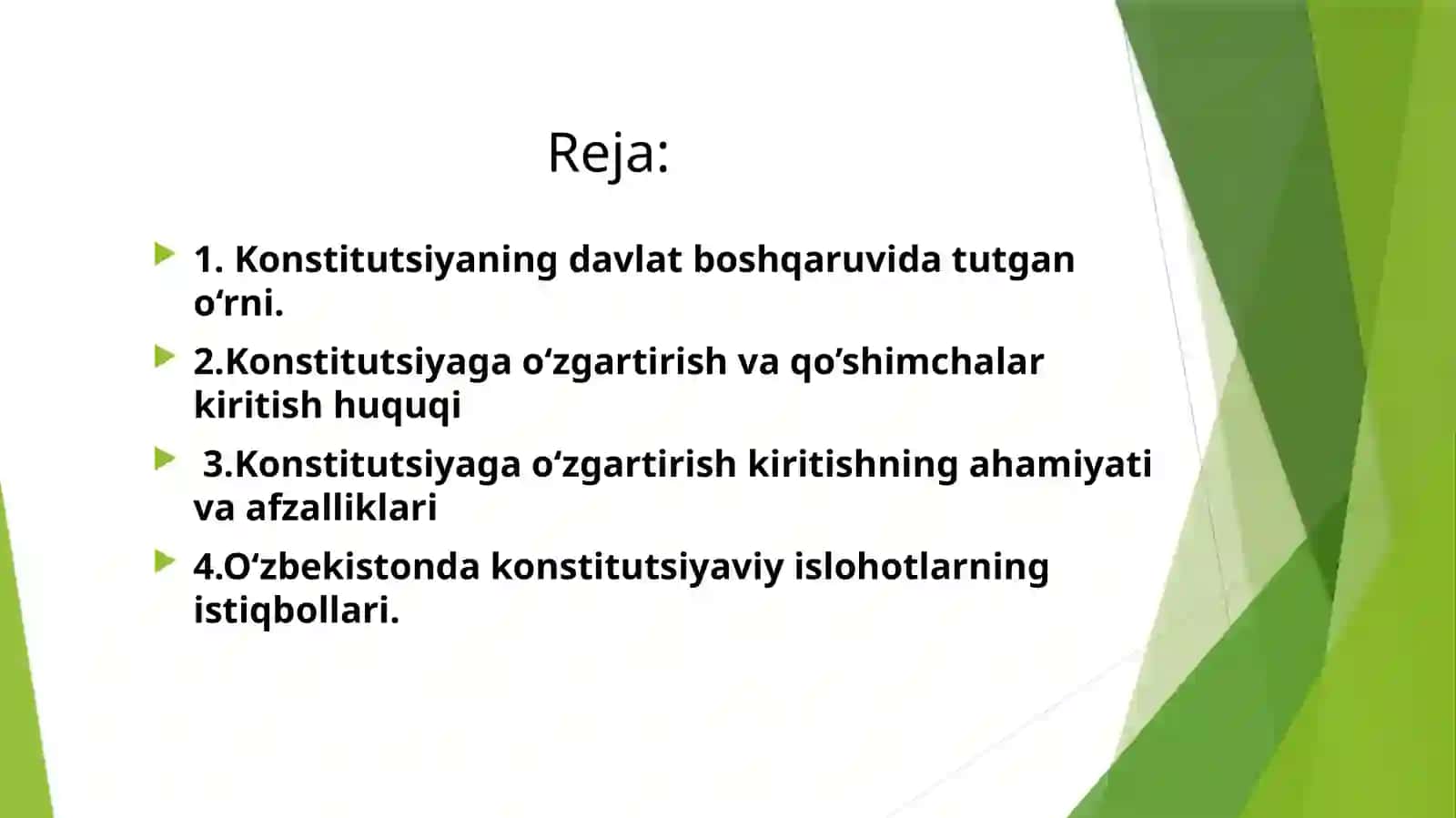 Reja:

1. Konstitutsiyaning davlat boshqaruvida tutgan o‘rni.

2.Konstitutsiyaga o‘zgartirish va qo’shimchalar kiritish huquqi

3.Konstitutsiyaga o‘zgartirish kiritishning ahamiyati va afzalliklari

4.O‘zbekistonda konstitutsiyaviy islohotlarning istiqbollari.